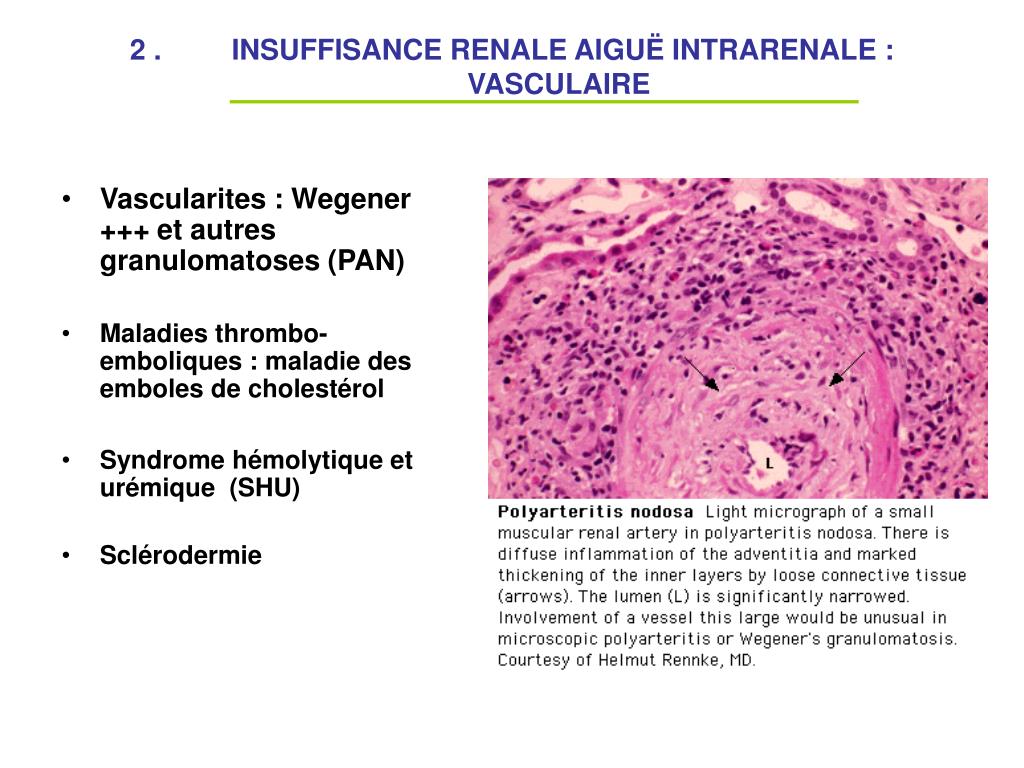 2 . INSUFFISANCE RENALE AIGUË INTRARENALE : VASCULAIRE

• Vascularites : Wegener +++ et autres granulomatoses (PAN)

• Maladies thrombo-emboliques : maladie des emboles de cholestérol

• Syndrome hémolytique et urémique (SHU)

• Sclérodermie

L

Polyarteritis nodosa Light micrograph of a small muscular renal artery in polyarteritis nodosa. There is diffuse inflammation of the adventitia and marked thickening of the inner layers by loose connective tissue (arrows). The lumen (L) is significantly narrowed. Involvement of a vessel this large would be unusual in microscopic polyarteritis or Wegener's granulomatosis. Courtesy of Helmut Rennke, MD.